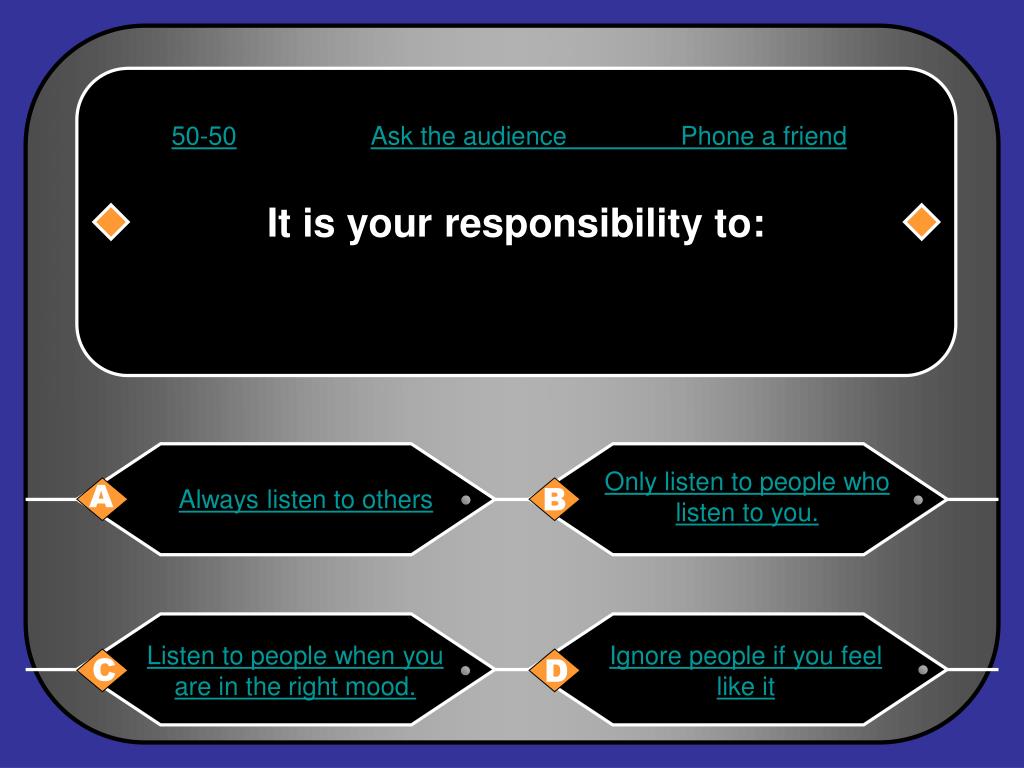 50-50 Ask the audience Phone a friend

It is your responsibility to:

A Always listen to others

B Only listen to people who listen to you.

C Listen to people when you are in the right mood.

D Ignore people if you feel like it